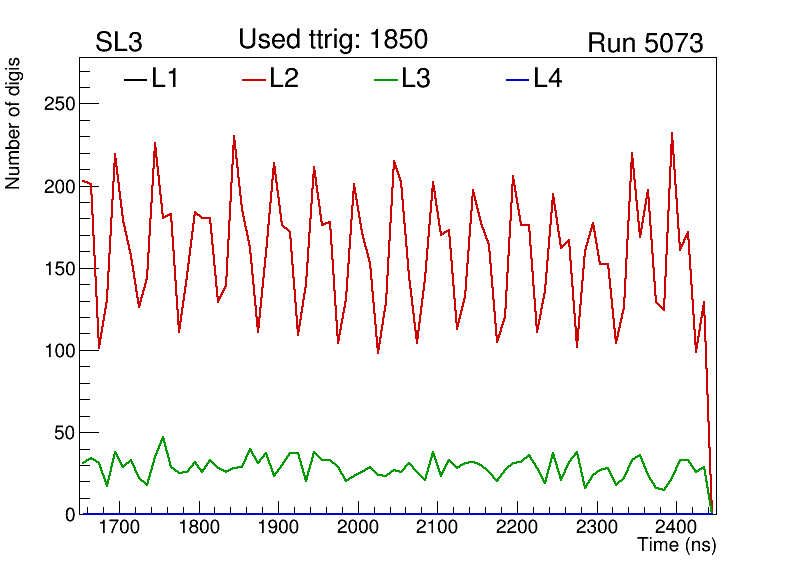 SL3
Used ttrig: 1850
Run 5073

L1
L2
L3
L4

Number of digis

250
200
150
100
50
0

1700
1800
1900
2000
2100
2200
2300
2400

Time (ns)